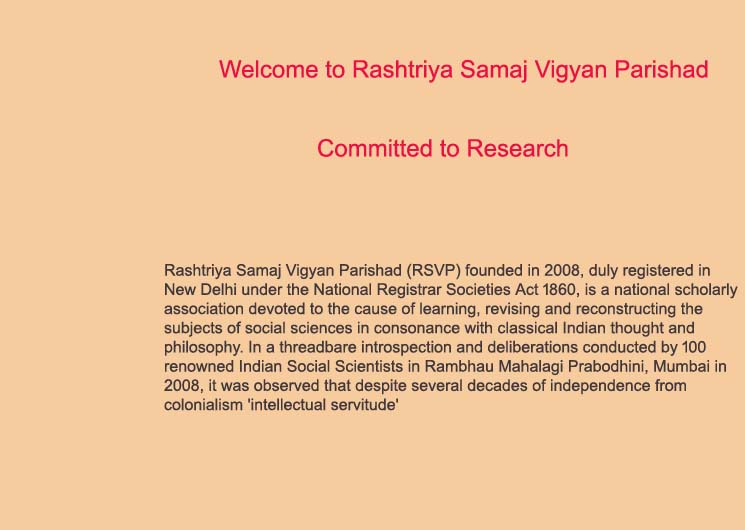 Welcome to Rashtriya Samaj Vigyan Parishad

Committed to Research

Rashtriya Samaj Vigyan Parishad (RSVP) founded in 2008, duly registered in New Delhi under the National Registrar Societies Act 1860, is a national scholarly association devoted to the cause of learning, revising and reconstructing the subjects of social sciences in consonance with classical Indian thought and philosophy. In a threadbare introspection and deliberations conducted by 100 renowned Indian Social Scientists in Rambhau Mahalagi Prabodhini, Mumbai in 2008, it was observed that despite several decades of independence from colonialism 'intellectual servitude'